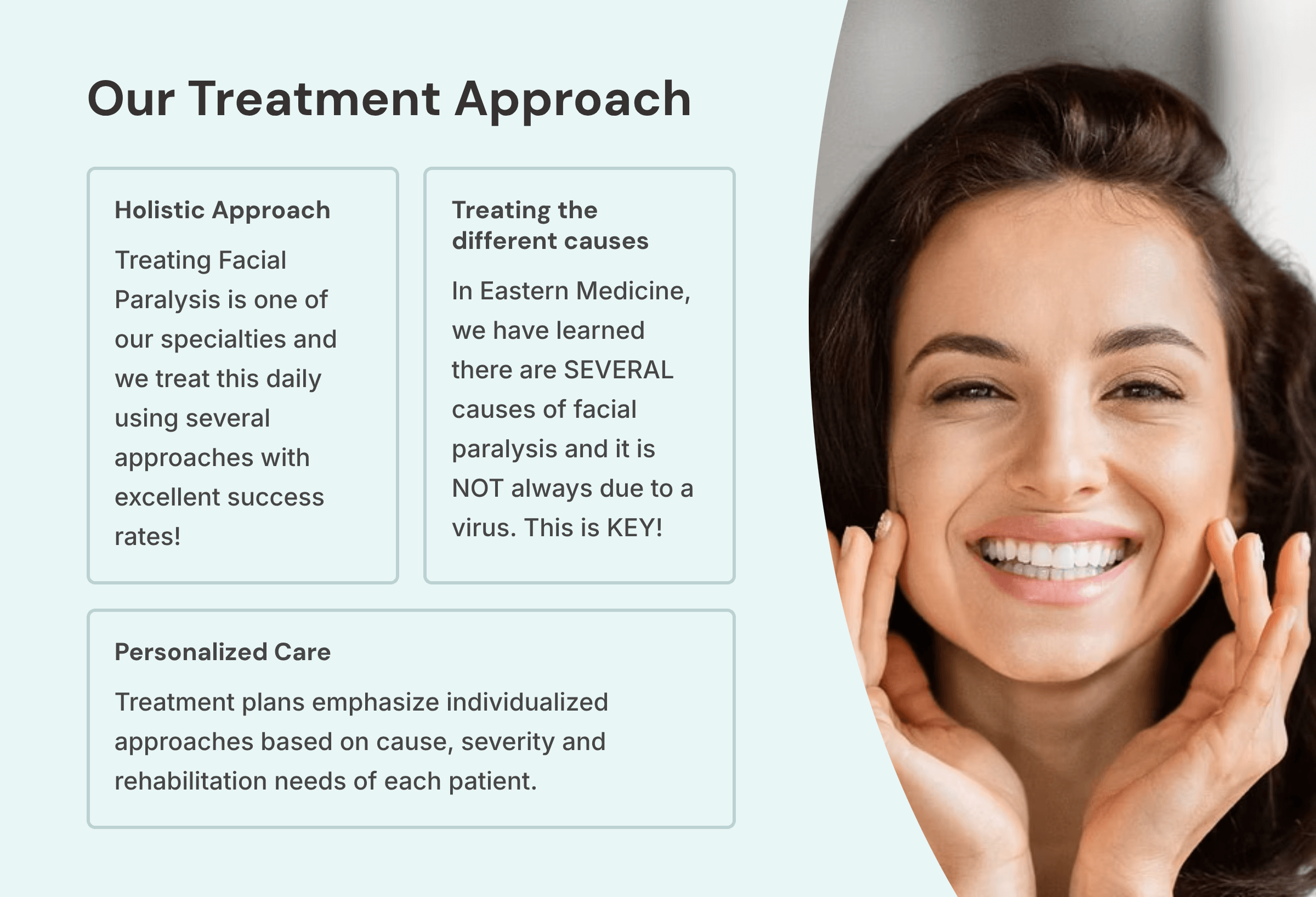 Our Treatment Approach

Holistic Approach

Treating Facial Paralysis is one of our specialties and we treat this daily using several approaches with excellent success rates!

Treating the different causes

In Eastern Medicine, we have learned there are SEVERAL causes of facial paralysis and it is NOT always due to a virus. This is KEY!

Personalized Care

Treatment plans emphasize individualized approaches based on cause, severity and rehabilitation needs of each patient.